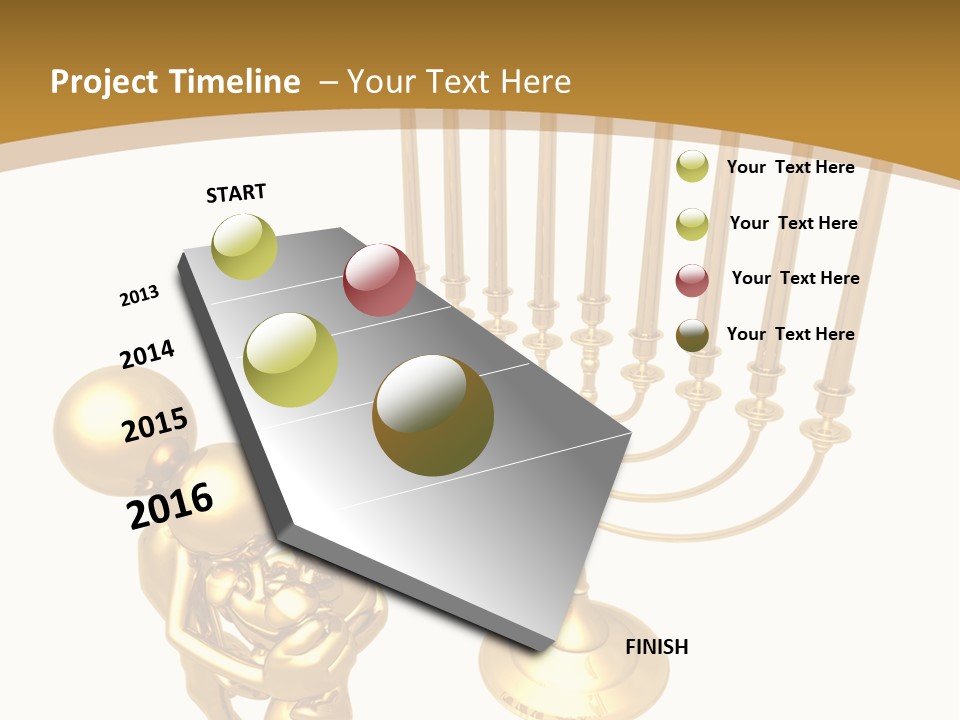 Project Timeline – Your Text Here

START

2013

2014

2015

2016

FINISH

Your Text Here

Your Text Here

Your Text Here

Your Text Here